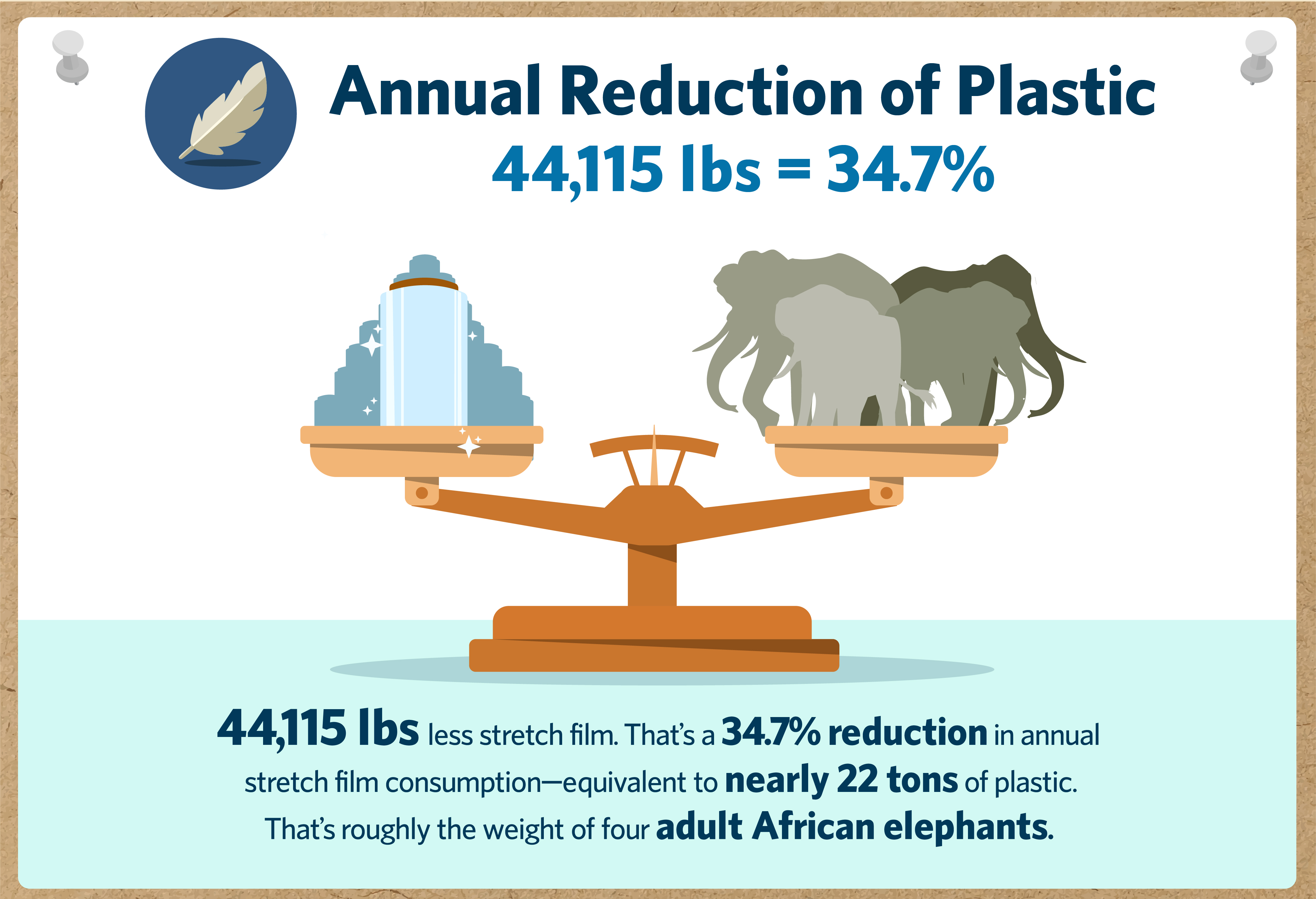 Annual Reduction of Plastic
44,115 lbs = 34.7%

44,115 lbs less stretch film. That's a 34.7% reduction in annual stretch film consumption—equivalent to nearly 22 tons of plastic. That's roughly the weight of four adult African elephants.